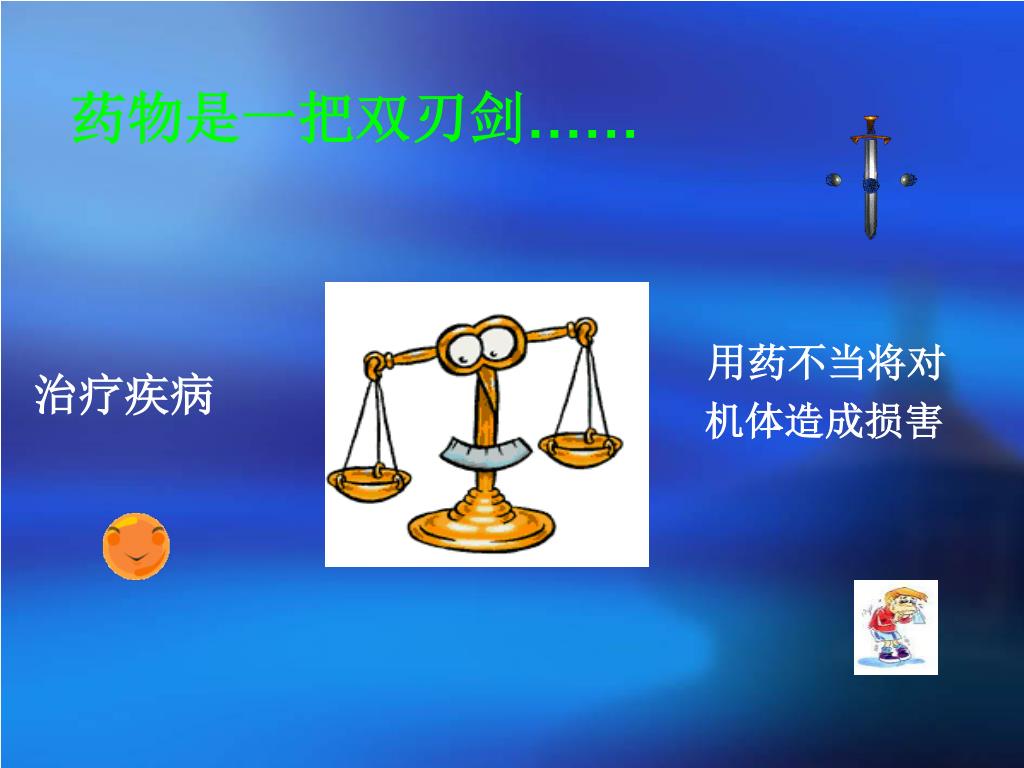 药物是一把双刃剑……

治疗疾病

用药不当将对机体造成损害